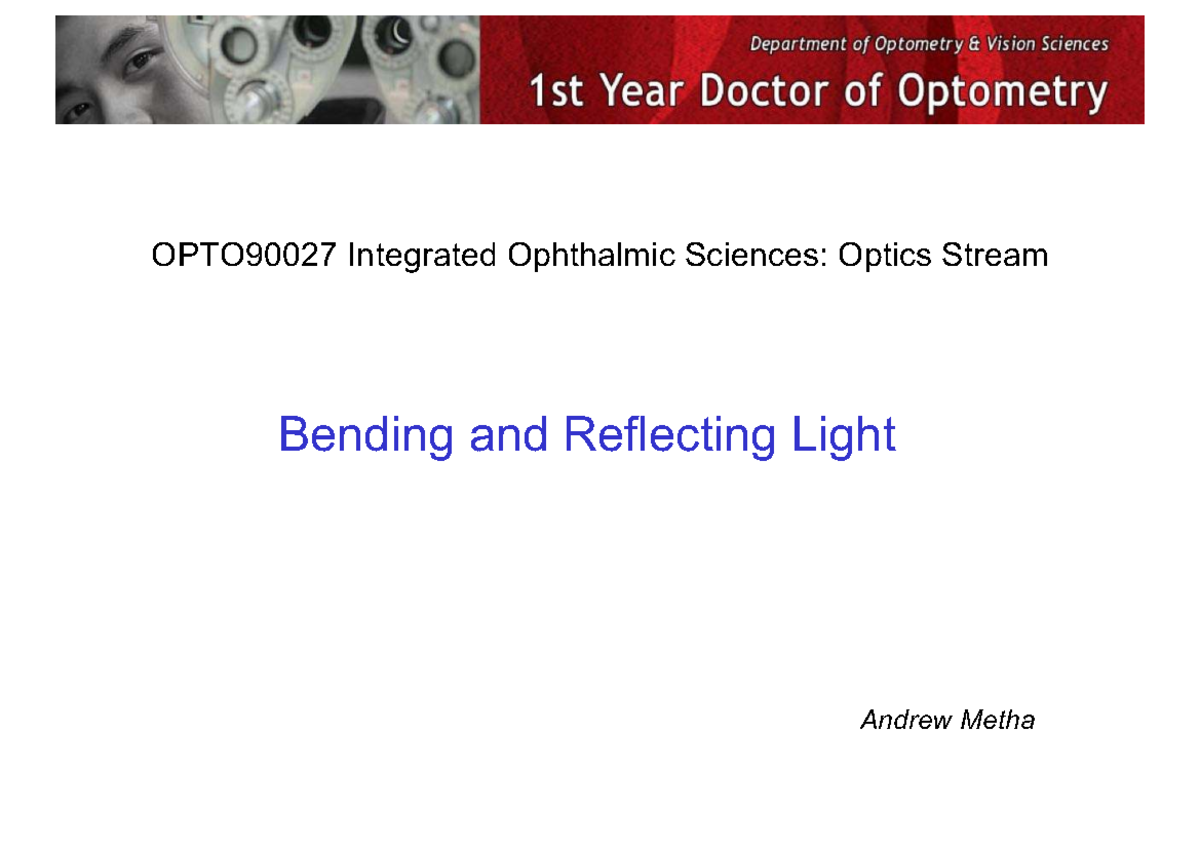 Department of Optometry & Vision Sciences

1st Year Doctor of Optometry

OPTO90027 Integrated Ophthalmic Sciences: Optics Stream

Bending and Reflecting Light

Andrew Metha